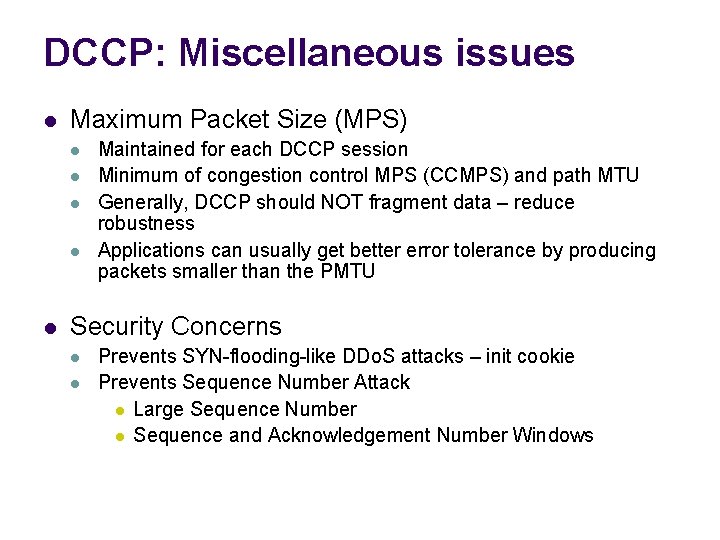 DCCP: Miscellaneous issues

- Maximum Packet Size (MPS)
  - Maintained for each DCCP session
  - Minimum of congestion control MPS (CCMPS) and path MTU
  - Generally, DCCP should NOT fragment data – reduce robustness
  - Applications can usually get better error tolerance by producing packets smaller than the PMTU

- Security Concerns
  - Prevents SYN-flooding-like DDoS attacks – init cookie
  - Prevents Sequence Number Attack
    - Large Sequence Number
    - Sequence and Acknowledgement Number Windows